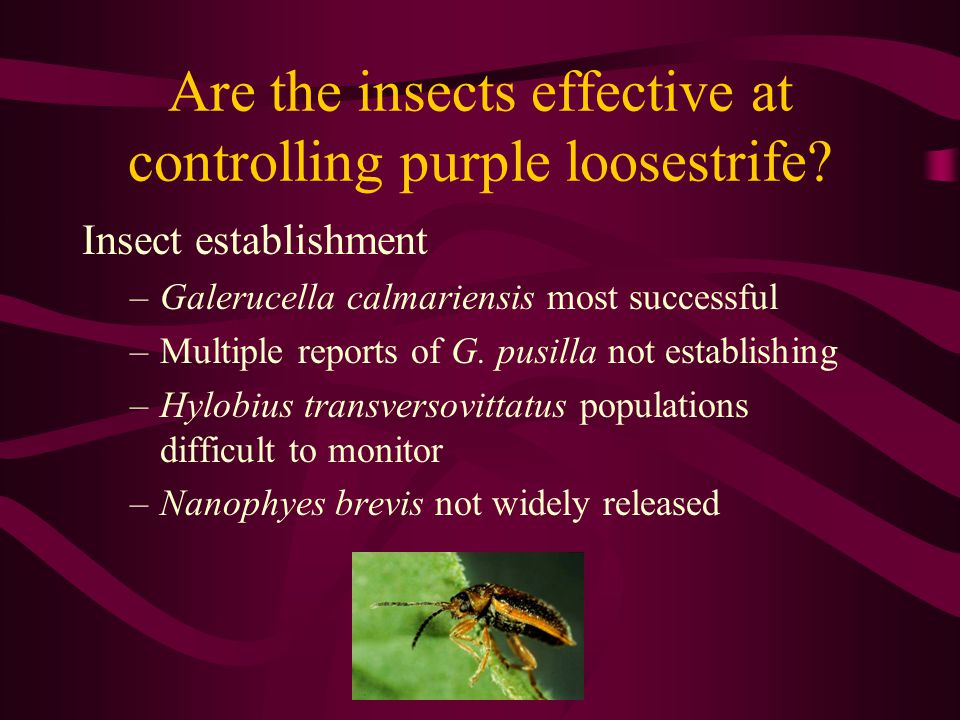 Are the insects effective at controlling purple loosestrife?

Insect establishment

– Galerucella calmariensis most successful
– Multiple reports of G. pusilla not establishing
– Hylobius transversovittatus populations difficult to monitor
– Nanophyes brevis not widely released